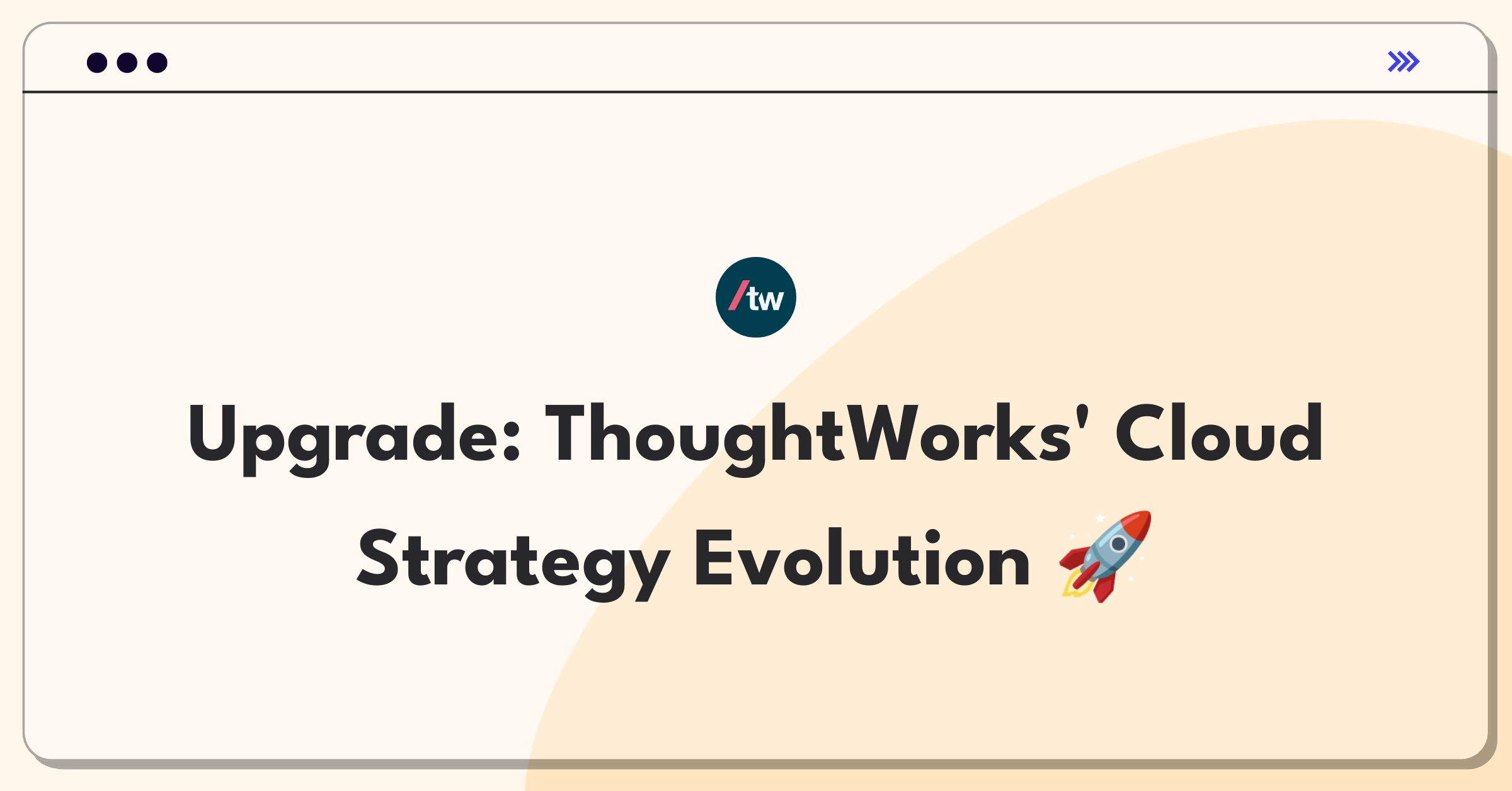 /tw

Upgrade: ThoughtWorks' Cloud Strategy Evolution 🚀